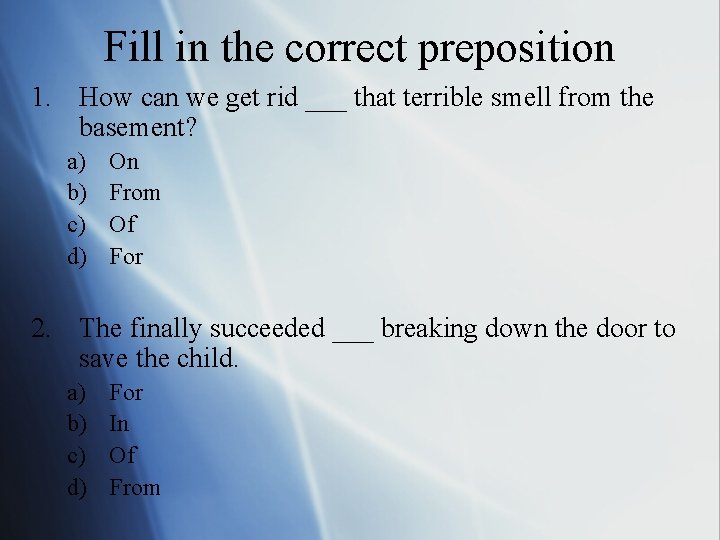 Fill in the correct preposition

1. How can we get rid ___ that terrible smell from the basement?
a) On
b) From
c) Of
d) For

2. The finally succeeded ___ breaking down the door to save the child.
a) For
b) In
c) Of
d) From